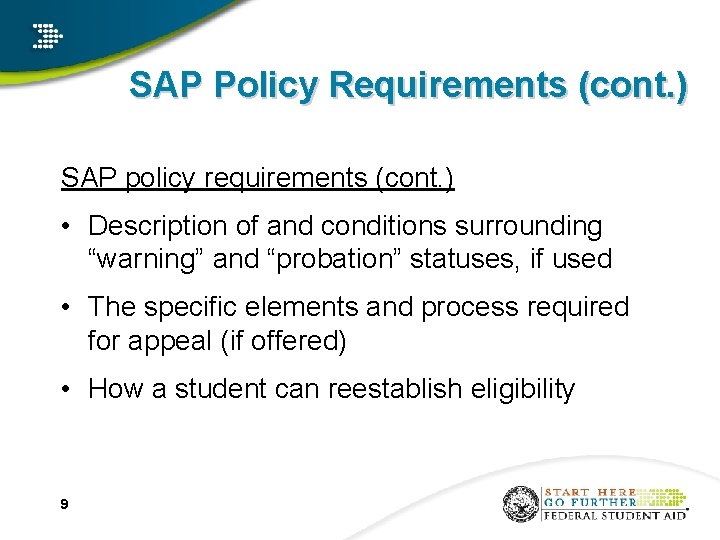 SAP Policy Requirements (cont.)

SAP policy requirements (cont.)

• Description of and conditions surrounding “warning” and “probation” statuses, if used

• The specific elements and process required for appeal (if offered)

• How a student can reestablish eligibility

9

START HERE
GO FURTHER
FEDERAL STUDENT AID